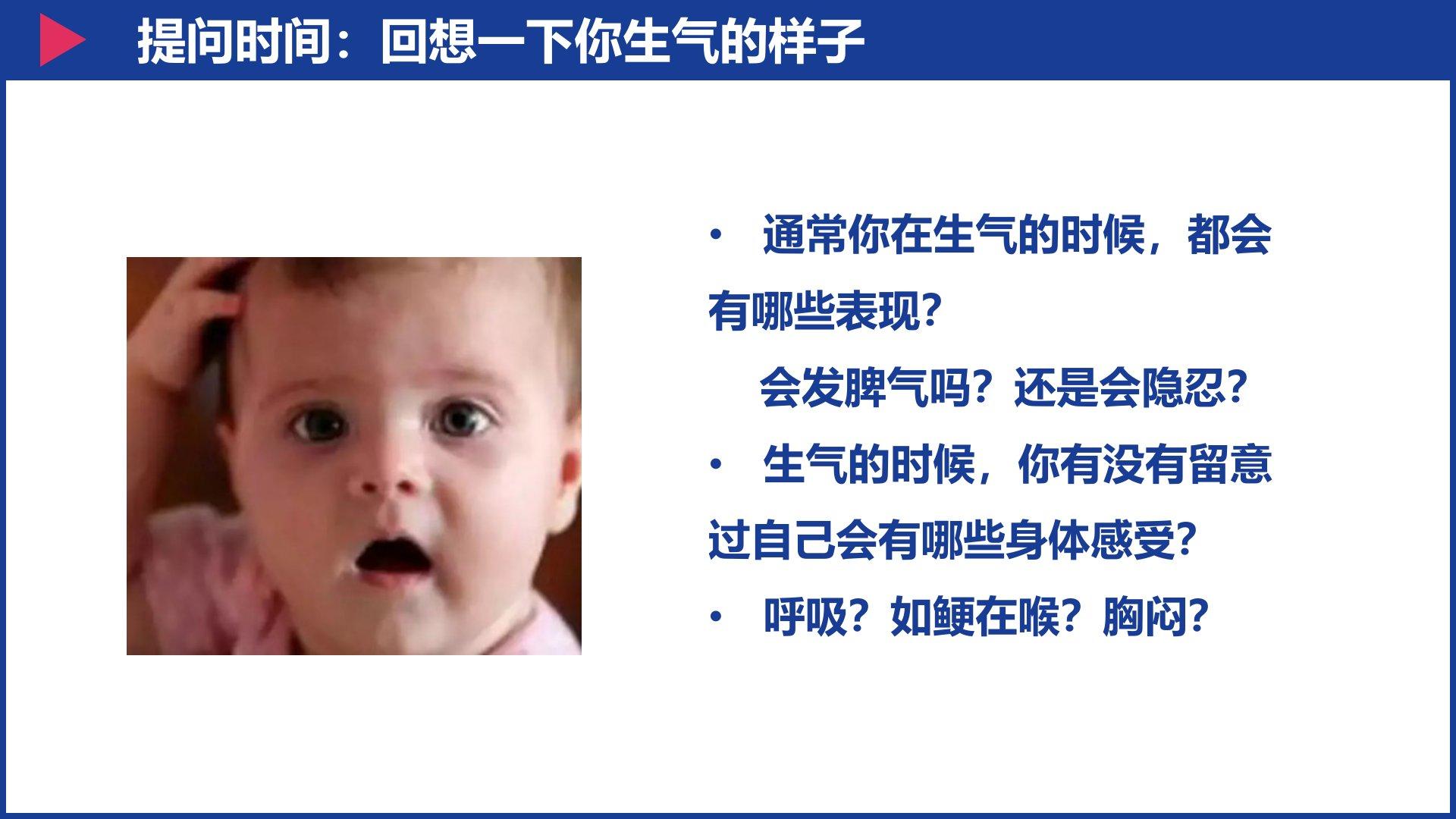 提问时间：回想一下你生气的样子

• 通常你在生气的时候，都会有哪些表现？

会发脾气吗？还是会隐忍？

• 生气的时候，你有没有留意过自己会有哪些身体感受？

• 呼吸？如鲠在喉？胸闷？